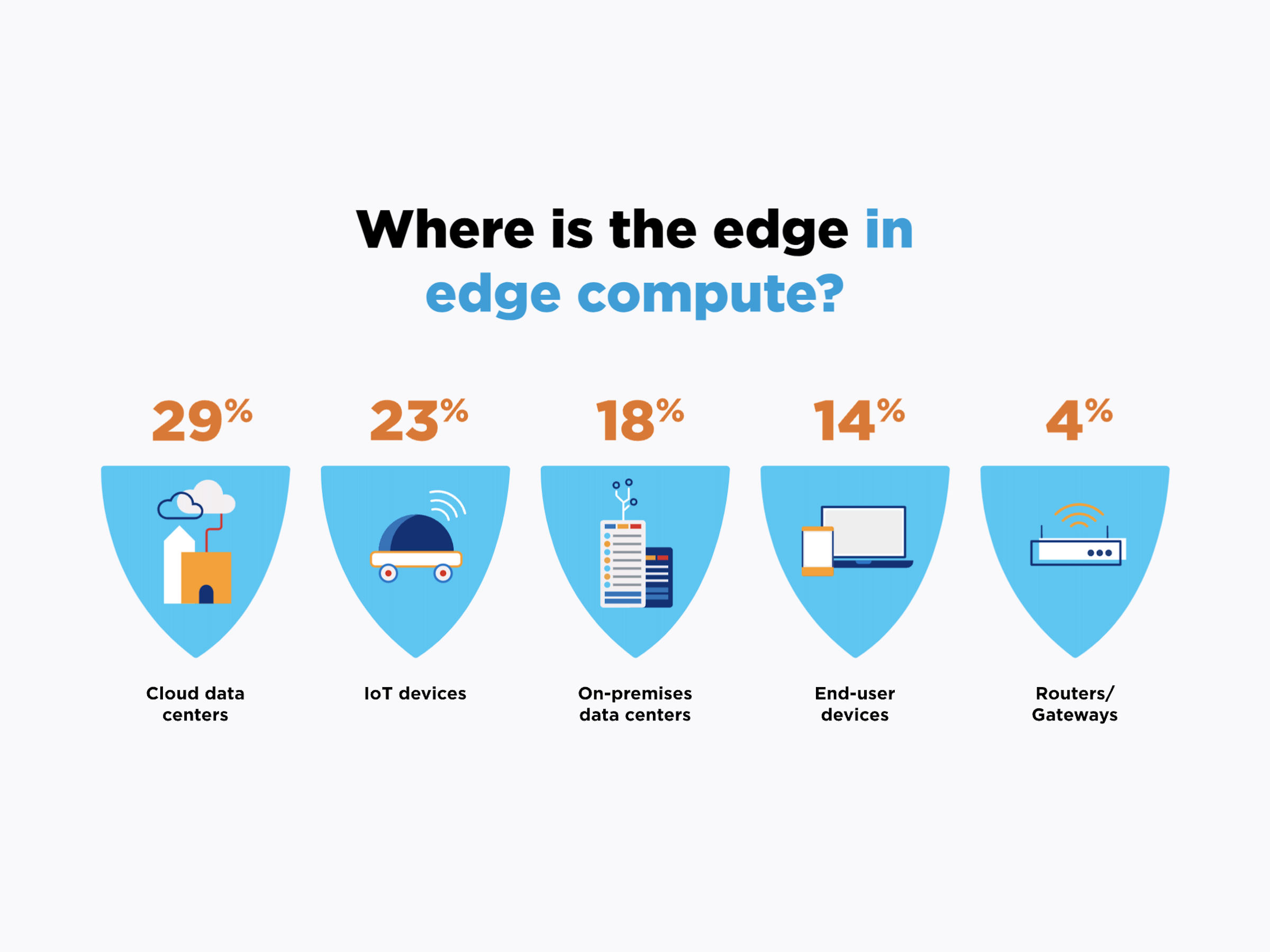 Where is the edge in edge compute?

29%

Cloud data centers

23%

IoT devices

18%

On-premises data centers

14%

End-user devices

4%

Routers/ Gateways